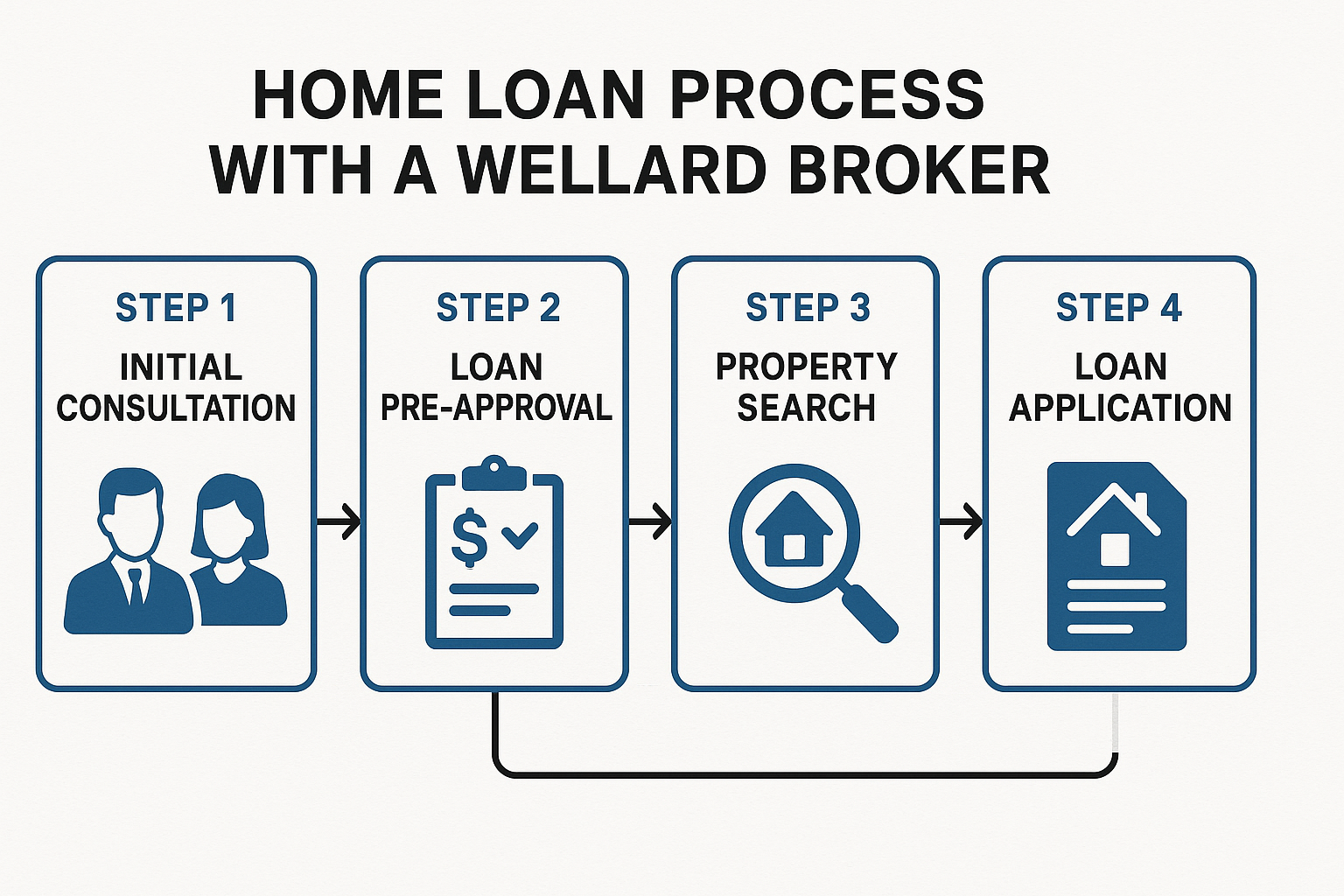 HOME LOAN PROCESS WITH A WELLARD BROKER

STEP 1
INITIAL CONSULTATION

STEP 2
LOAN PRE-APPROVAL

$

STEP 3
PROPERTY SEARCH

STEP 4
LOAN APPLICATION